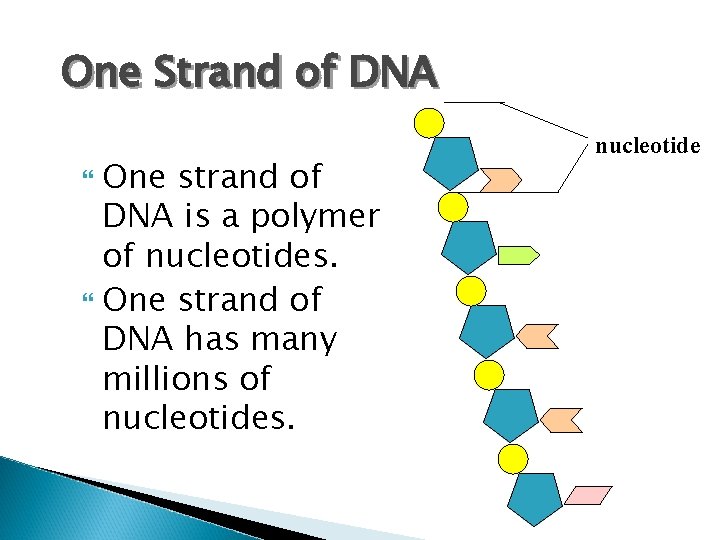 One Strand of DNA

“ One strand of DNA is a polymer of nucleotides.

“ One strand of DNA has many millions of nucleotides.

nucleotide